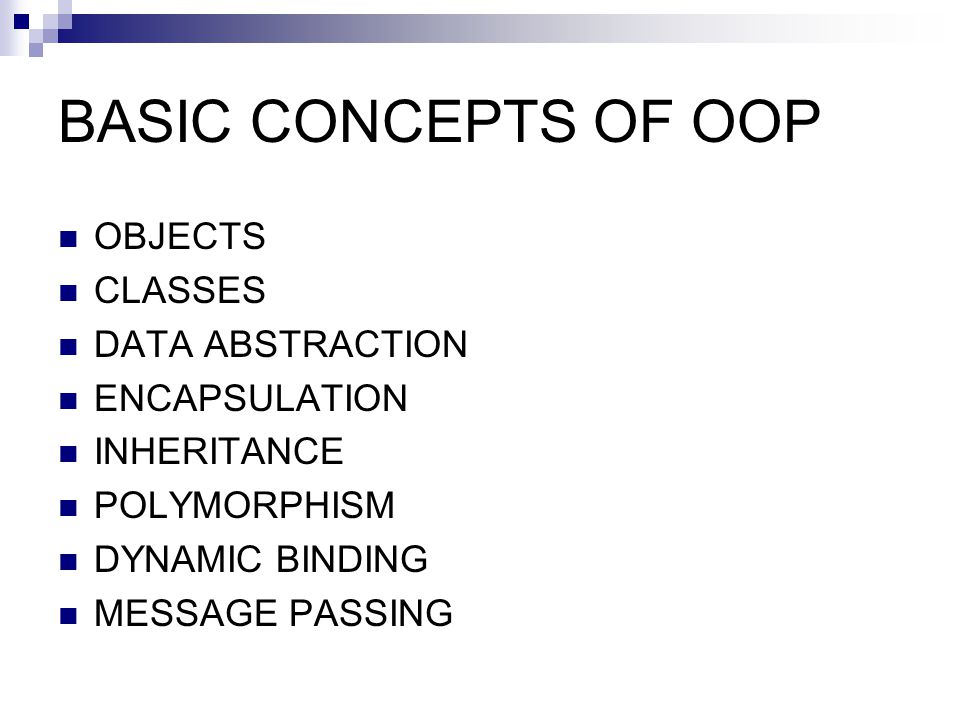 BASIC CONCEPTS OF OOP

- OBJECTS
- CLASSES
- DATA ABSTRACTION
- ENCAPSULATION
- INHERITANCE
- POLYMORPHISM
- DYNAMIC BINDING
- MESSAGE PASSING